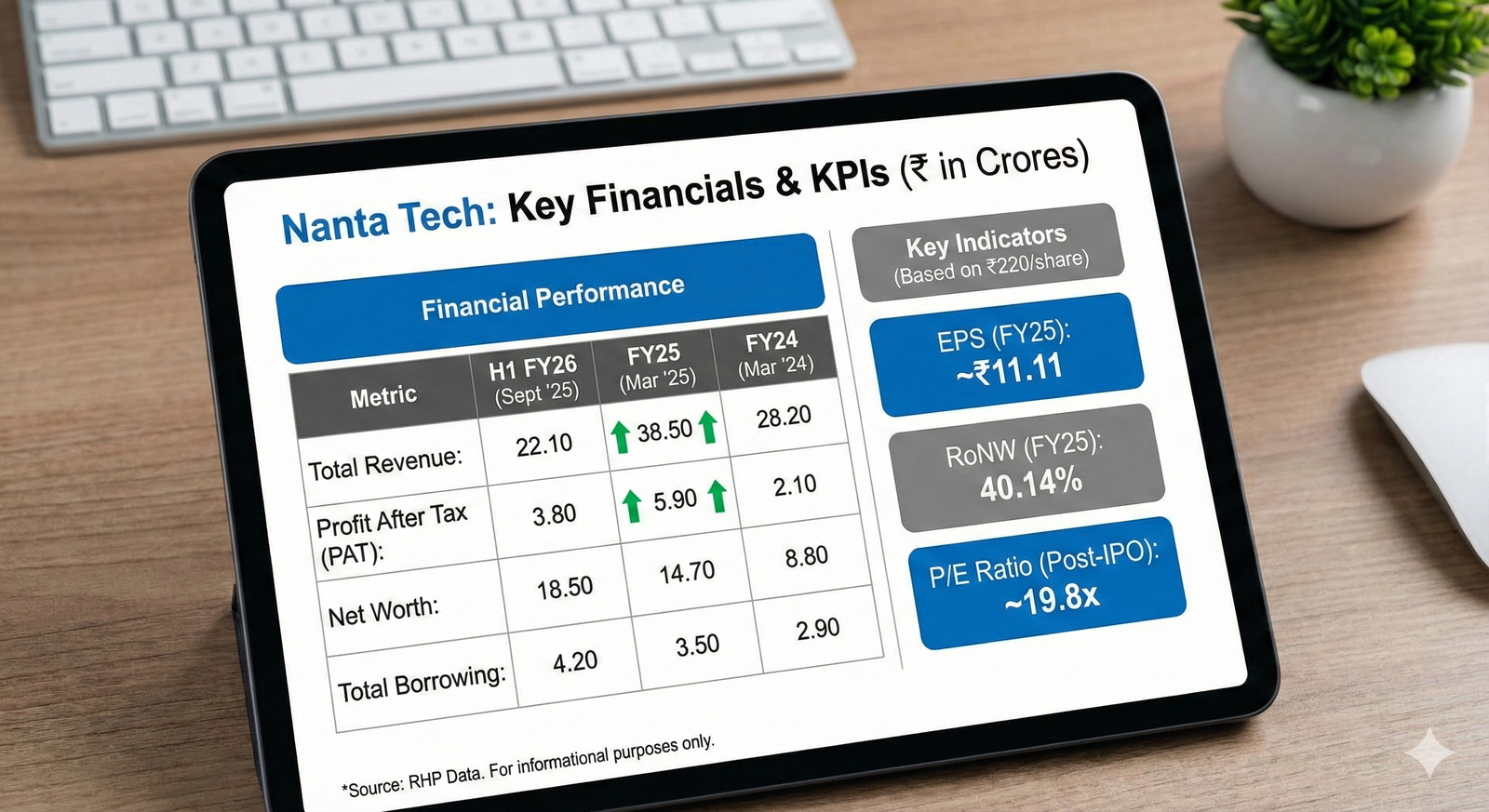 Nanta Tech: Key Financials & KPIs (₹ in Crores)

Financial Performance

| Metric | H1 FY26 (Sept '25) | FY25 (Mar '25) | FY24 (Mar '24) |
|---|---|---|---|
| Total Revenue: | 22.10 | 38.50 | 28.20 |
| Profit After Tax (PAT): | 3.80 | 5.90 | 2.10 |
| Net Worth: | 18.50 | 14.70 | 8.80 |
| Total Borrowing: | 4.20 | 3.50 | 2.90 |

Key Indicators (Based on ₹220/share)

EPS (FY25): ~₹11.11

RoNW (FY25): 40.14%

P/E Ratio (Post-IPO): ~19.8x

*Source: RHP Data. For informational purposes only.